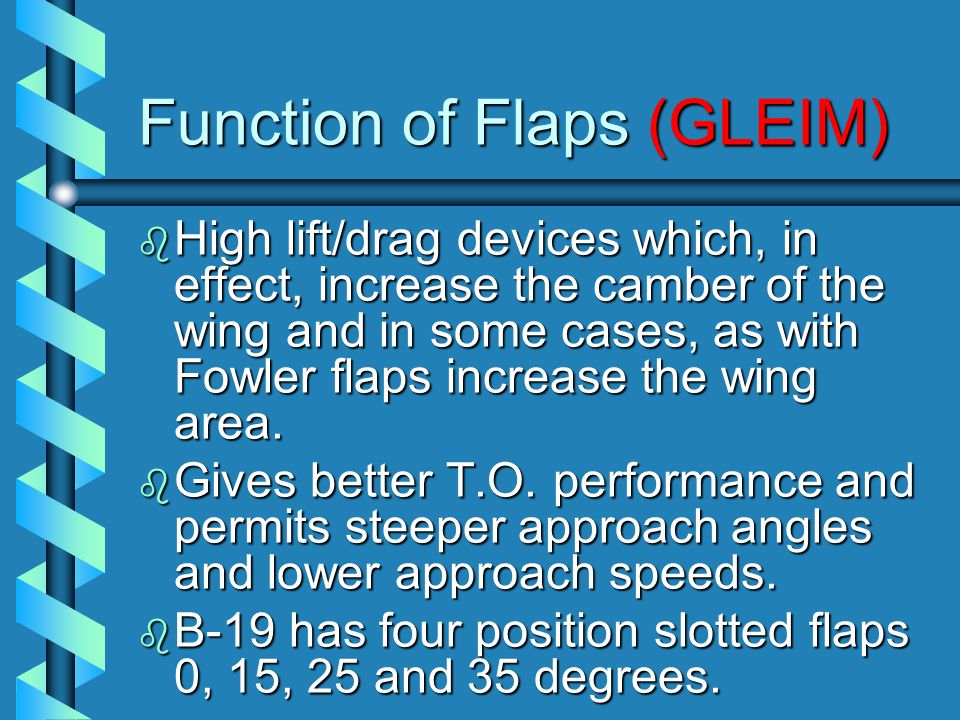 Function of Flaps (GLEIM)

High lift/drag devices which, in effect, increase the camber of the wing and in some cases, as with Fowler flaps increase the wing area.

Gives better T.O. performance and permits steeper approach angles and lower approach speeds.

B-19 has four position slotted flaps 0, 15, 25 and 35 degrees.